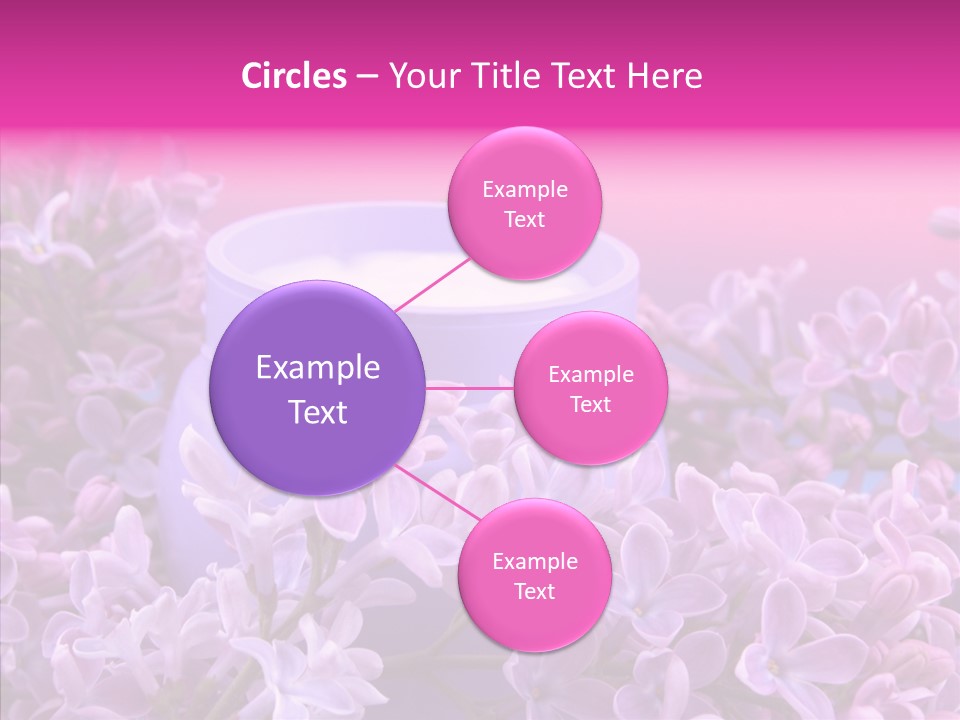 Circles – Your Title Text Here

Example Text

Example Text

Example Text

Example Text